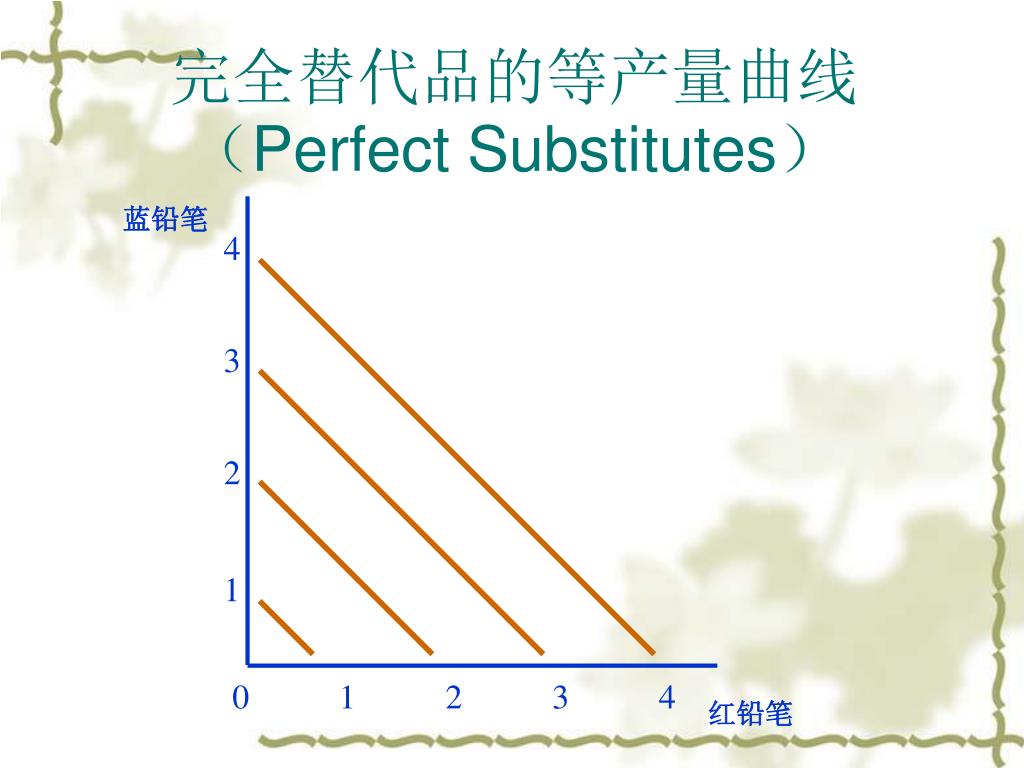 完全替代品的等产量曲线
（Perfect Substitutes）

蓝铅笔
4
3
2
1
0
1
2
3
4
红铅笔